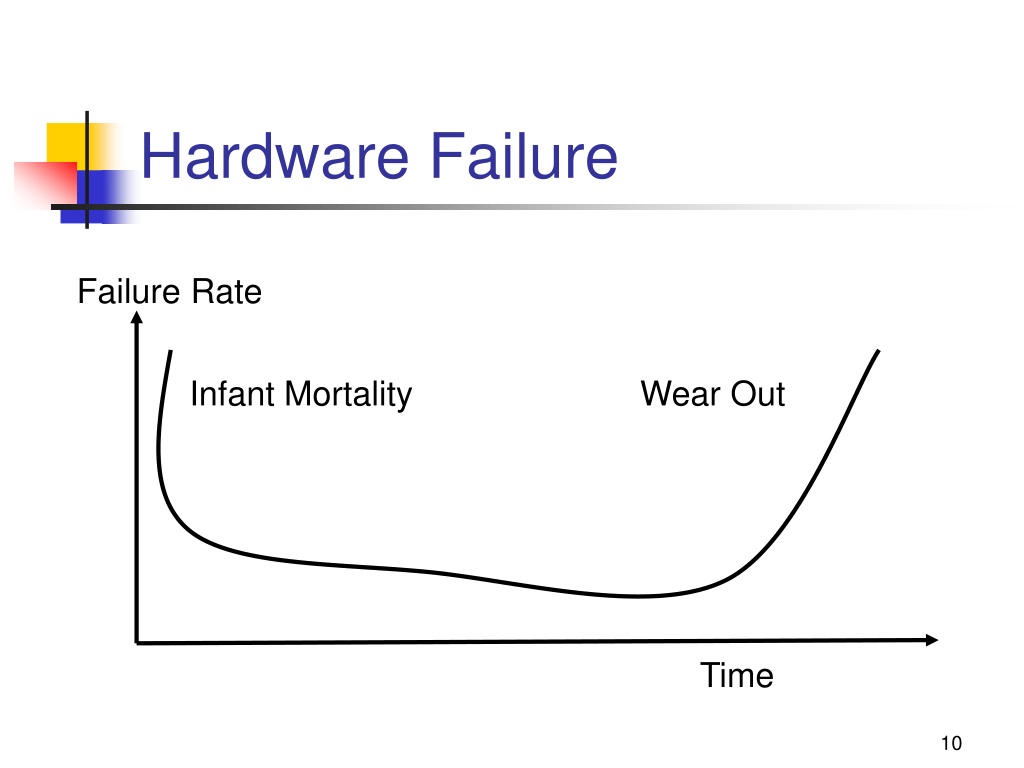 Hardware Failure

Failure Rate

Infant Mortality

Wear Out

Time

10